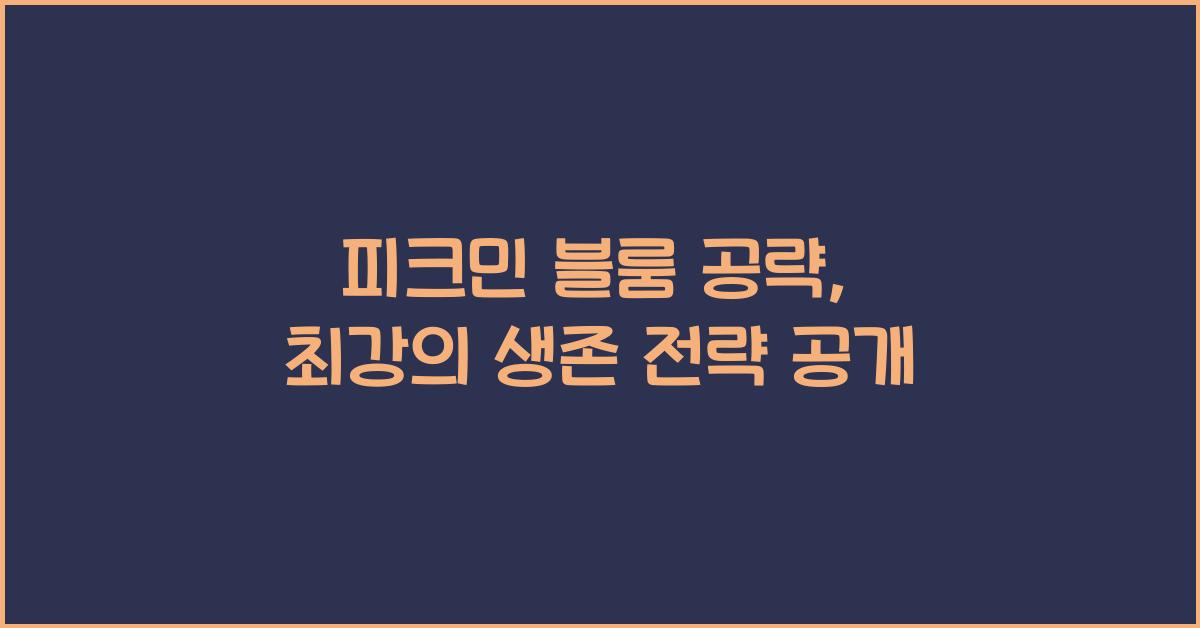 피크민 블룸 공략,
최강의 생존 전략 공개